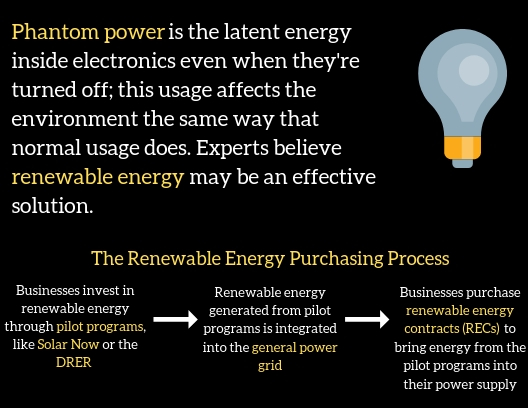 Phantom power is the latent energy inside electronics even when they're turned off; this usage affects the environment the same way that normal usage does. Experts believe renewable energy may be an effective solution.

The Renewable Energy Purchasing Process

Businesses invest in renewable energy through pilot programs, like Solar Now or the DRER

Renewable energy generated from pilot programs is integrated into the general power grid

Businesses purchase renewable energy contracts (RECs) to bring energy from the pilot programs into their power supply